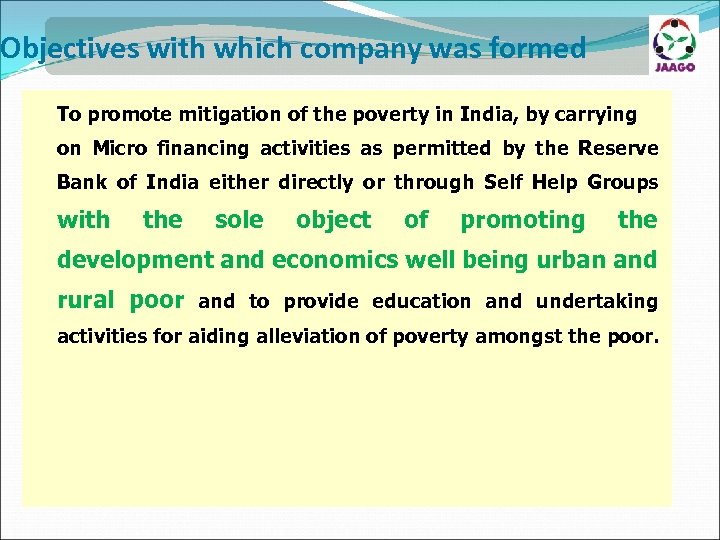 Objectives with which company was formed

JAAGO

To promote mitigation of the poverty in India, by carrying on Micro financing activities as permitted by the Reserve Bank of India either directly or through Self Help Groups with the sole object of promoting the development and economics well being urban and rural poor and to provide education and undertaking activities for aiding alleviation of poverty amongst the poor.